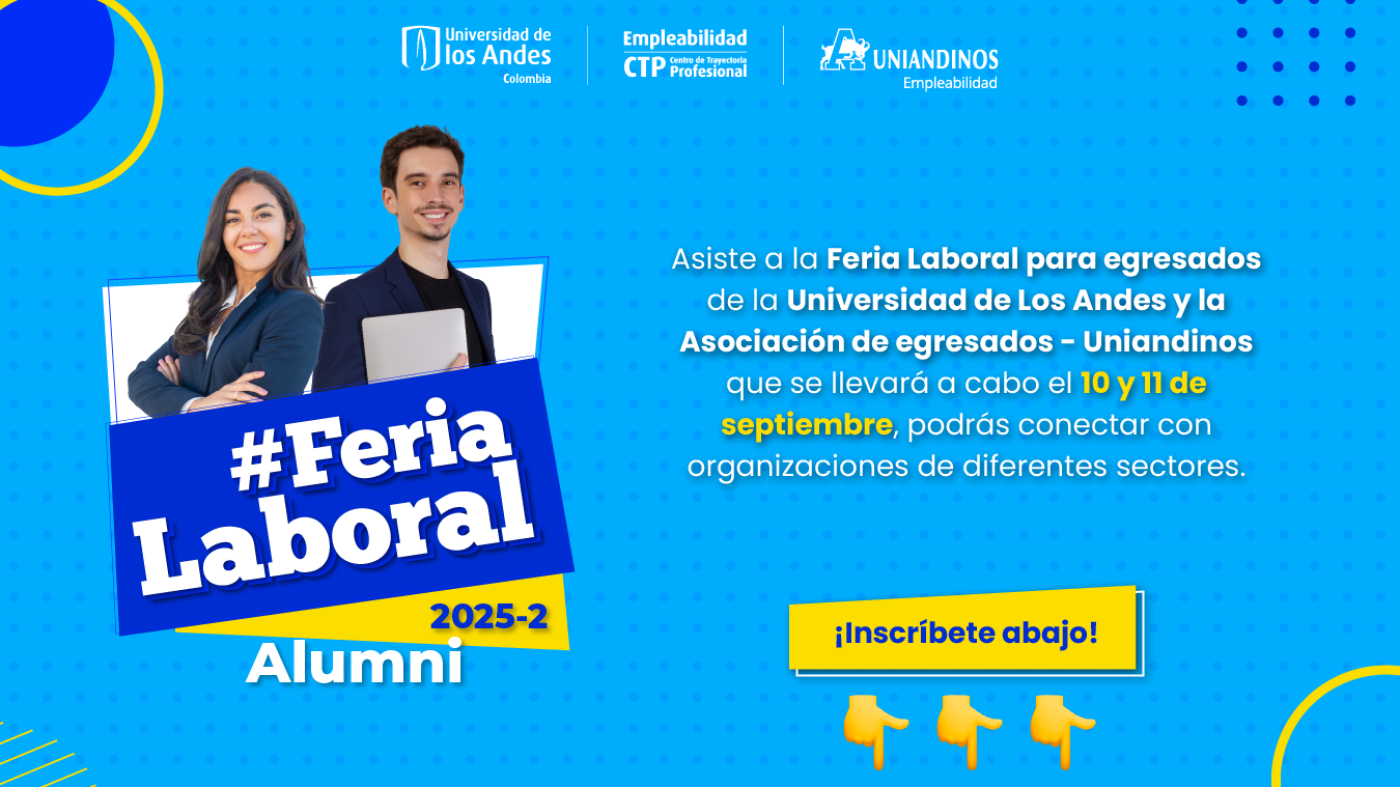 Universidad de los Andes Colombia

Empleabilidad CTP Centro de Trayectoria Profesional

UNIANDINOS Empleabilidad

#Feria Laboral

2025-2

Alumni

Asiste a la Feria Laboral para egresados de la Universidad de Los Andes y la Asociación de egresados - Uniandinos que se llevará a cabo el 10 y 11 de septiembre, podrás conectar con organizaciones de diferentes sectores.

¡Inscríbete abajo!